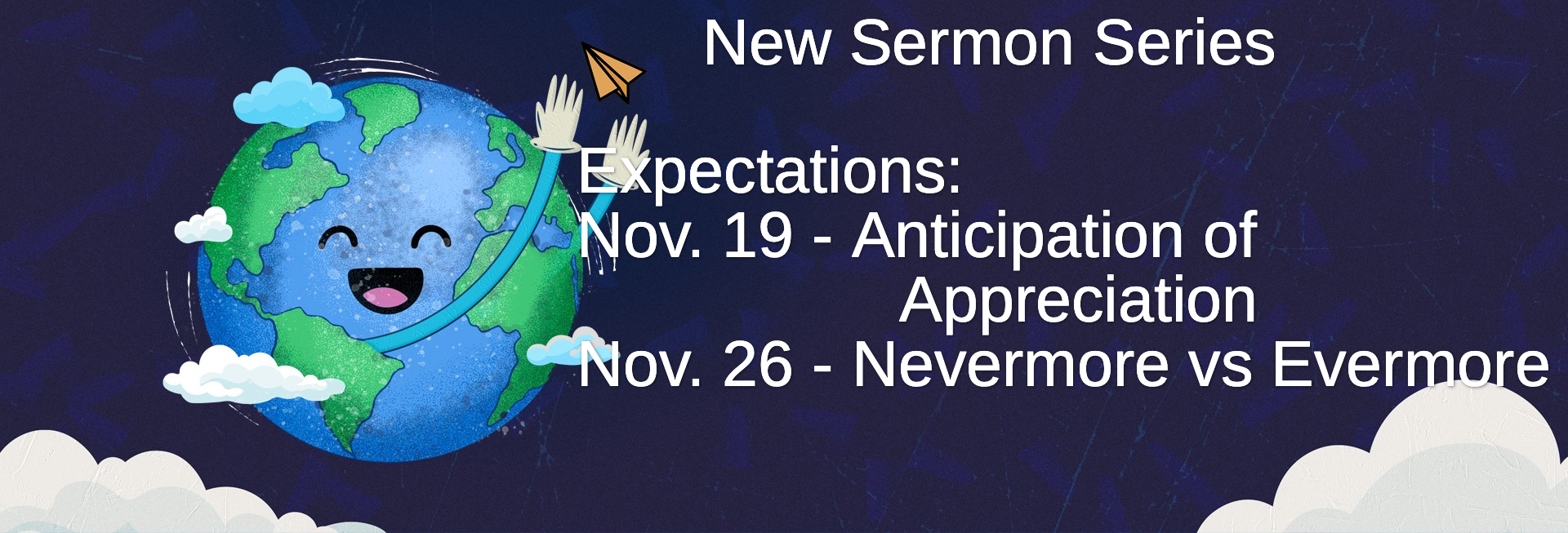 New Sermon Series

Expectations:
Nov. 19 - Anticipation of Appreciation
Nov. 26 - Nevermore vs Evermore